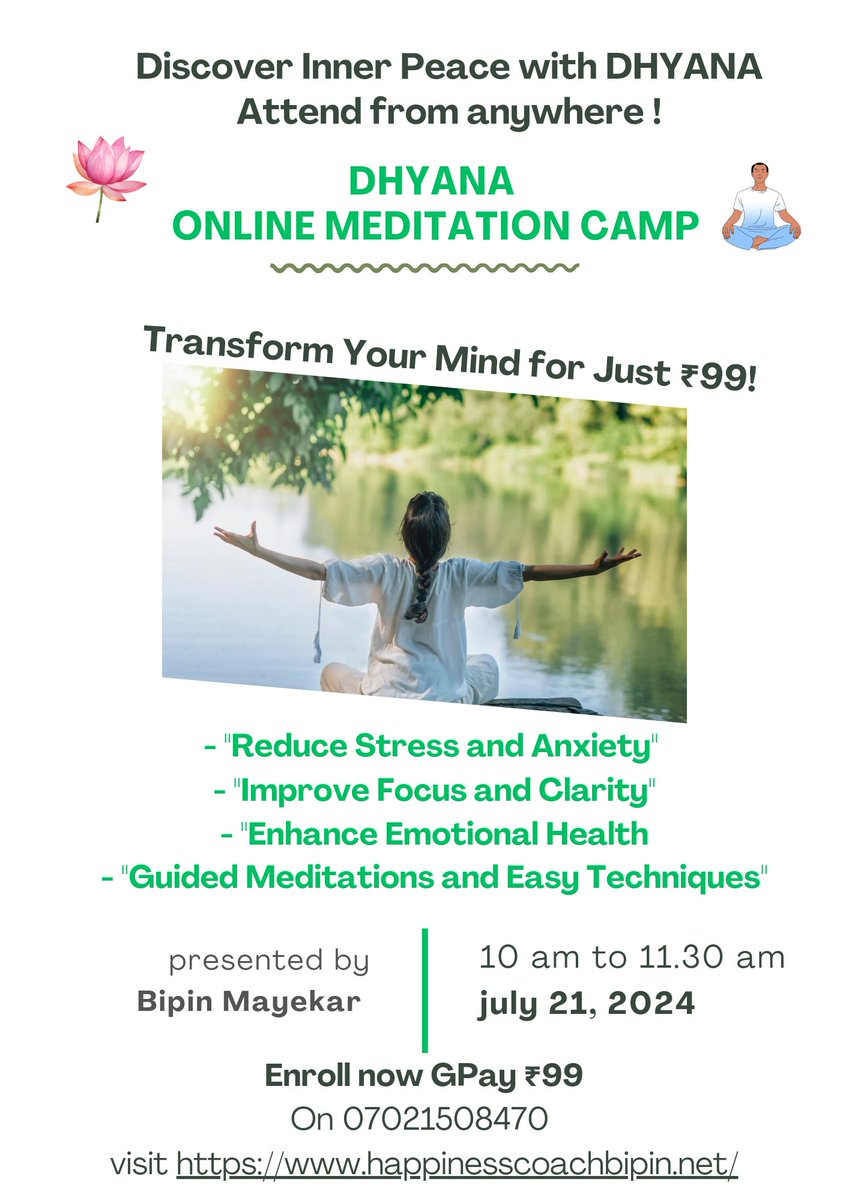 Discover Inner Peace with DHYANA
Attend from anywhere !

DHYANA
ONLINE MEDITATION CAMP

Transform Your Mind for Just ₹99!

- "Reduce Stress and Anxiety"
- "Improve Focus and Clarity"
- "Enhance Emotional Health
- "Guided Meditations and Easy Techniques"

presented by
Bipin Mayekar

10 am to 11.30 am
july 21, 2024

Enroll now GPay ₹99
On 07021508470
visit https://www.happinesscoachbipin.net/